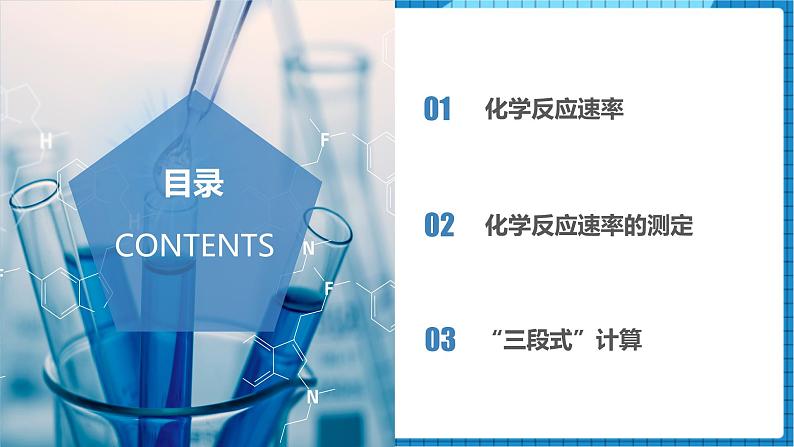 目录
CONTENTS

01 化学反应速率

02 化学反应速率的测定

03 “三段式”计算